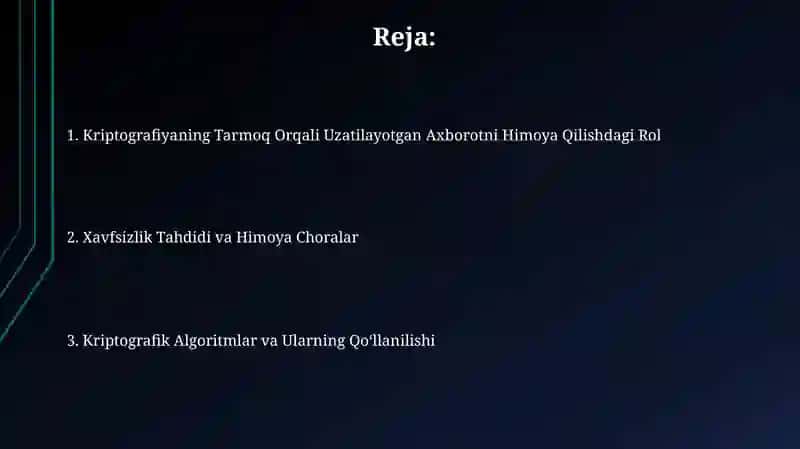 Reja:

1. Kriptografiyaning Tarmoq Orqali Uzatilayotgan Axborotni Himoya Qilishdagi Rol

2. Xavfsizlik Tahdidi va Himoya Choralar

3. Kriptografik Algoritmlar va Ularning Qo'llanilishi